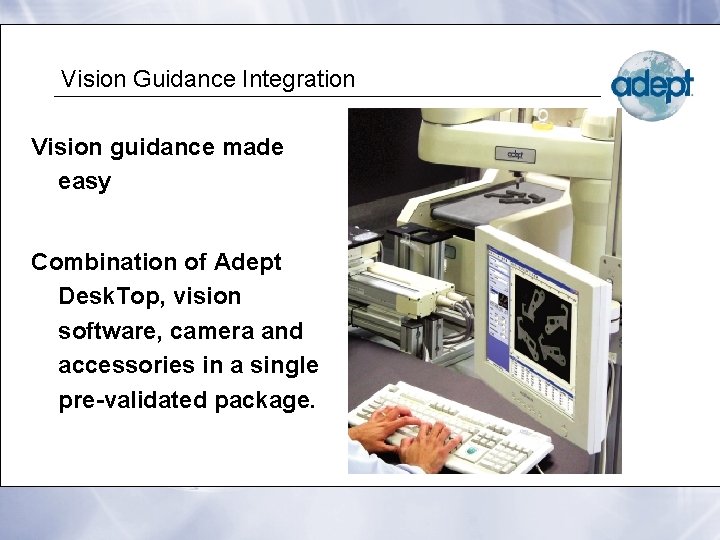 Vision Guidance Integration

adept

Vision guidance made easy

Combination of Adept DeskTop, vision software, camera and accessories in a single pre-validated package.

adept